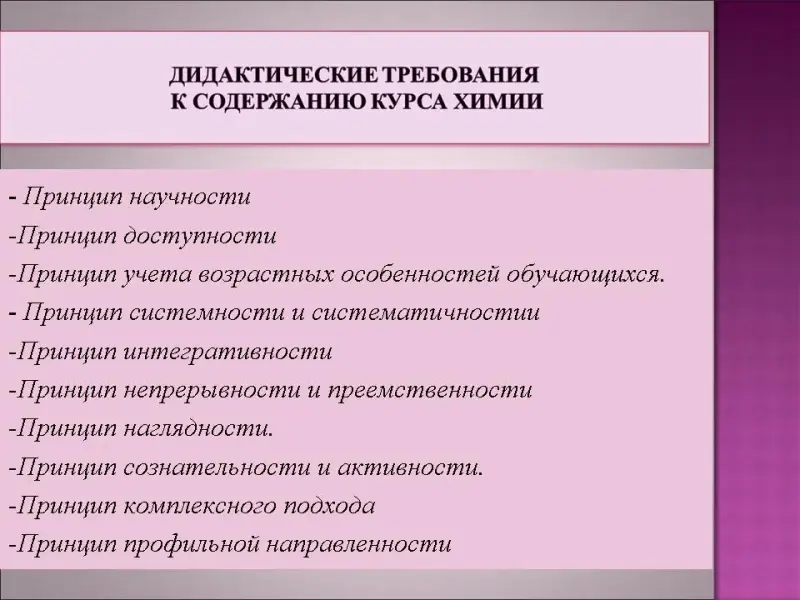 ДИДАКТИЧЕСКИЕ ТРЕБОВАНИЯ К СОДЕРЖАНИЮ КУРСА ХИМИИ

- Принцип научности
-Принцип доступности
-Принцип учета возрастных особенностей обучающихся.
- Принцип системности и систематичностии
-Принцип интегративности
-Принцип непрерывности и преемственности
-Принцип наглядности.
-Принцип сознательности и активности.
-Принцип комплексного подхода
-Принцип профильной направленности